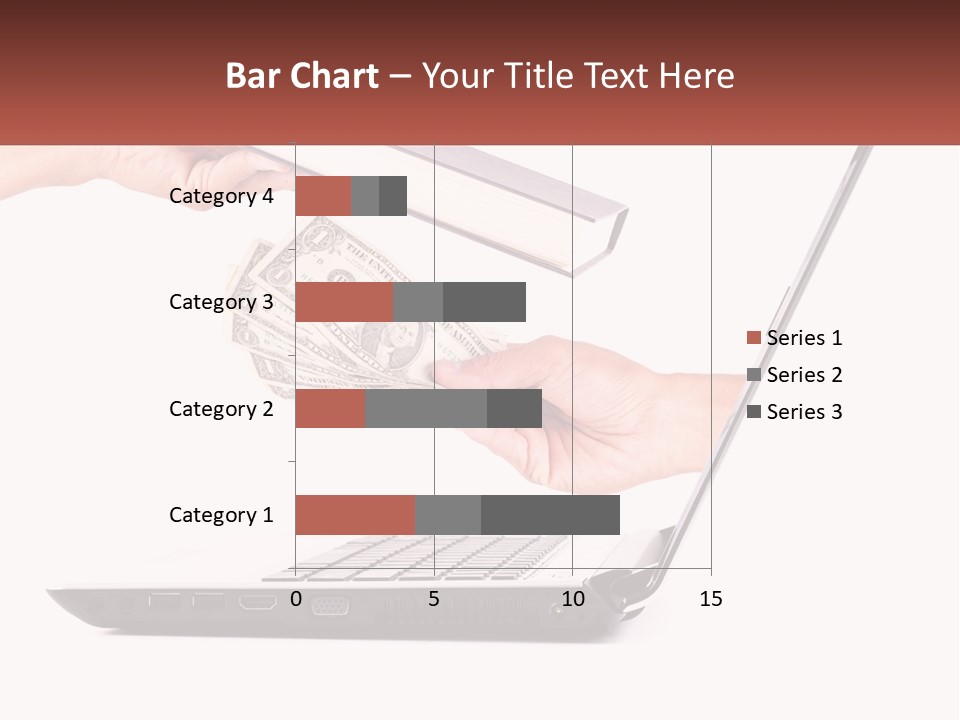 Bar Chart – Your Title Text Here

Category 4
Category 3
Category 2
Category 1

0 5 10 15

Series 1
Series 2
Series 3